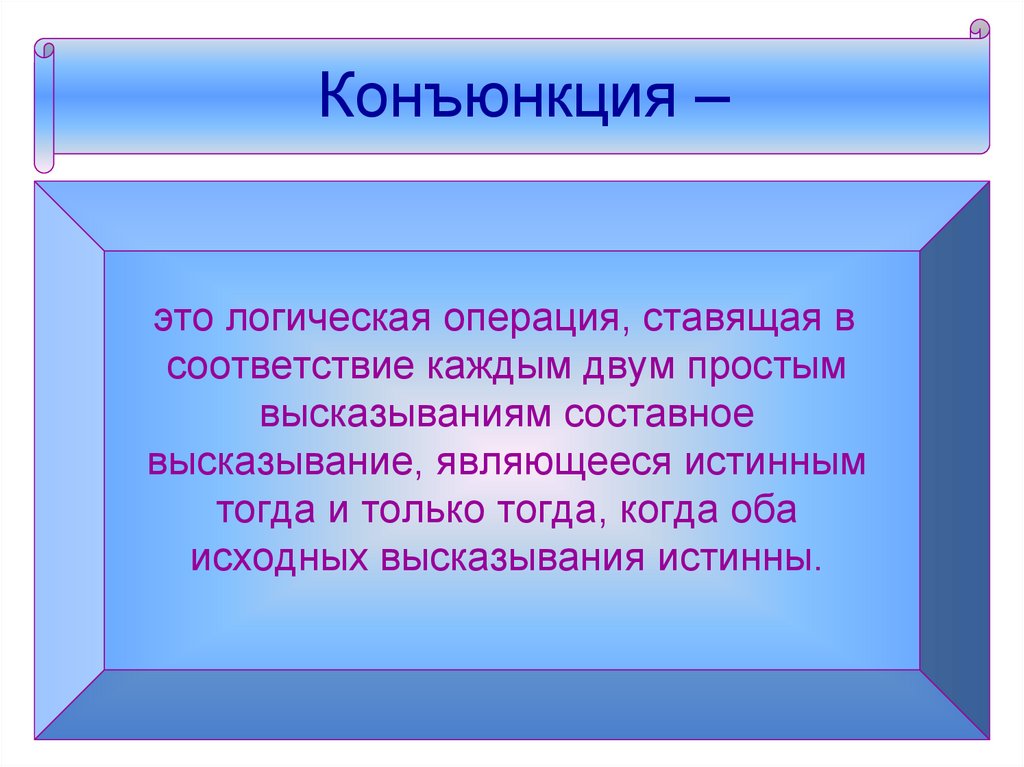 Конъюнкция –

это логическая операция, ставящая в соответствие каждым двум простым высказываниям составное высказывание, являющееся истинным тогда и только тогда, когда оба исходных высказывания истинны.